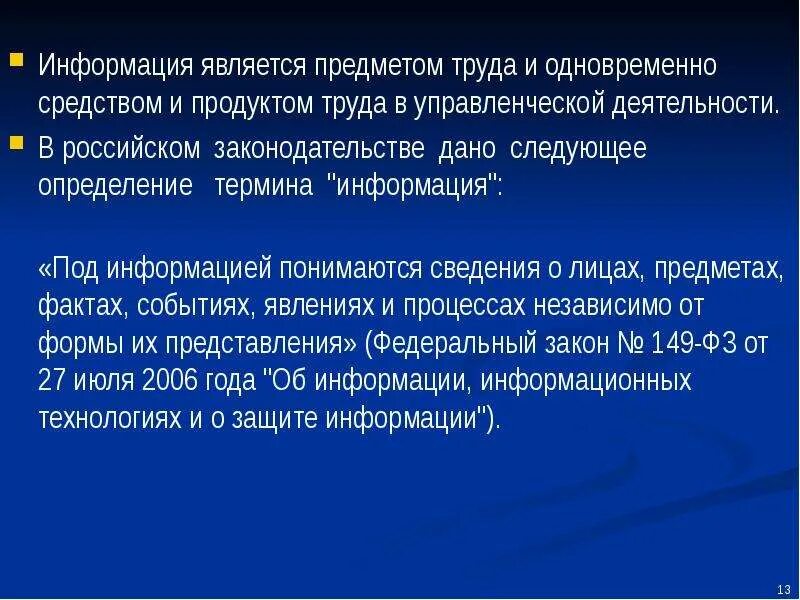 Информация является предметом труда и одновременно средством и продуктом труда в управленческой деятельности.

В российском законодательстве дано следующее определение термина "информация":

«Под информацией понимаются сведения о лицах, предметах, фактах, событиях, явлениях и процессах независимо от формы их представления» (Федеральный закон № 149-ФЗ от 27 июля 2006 года "Об информации, информационных технологиях и о защите информации").

13